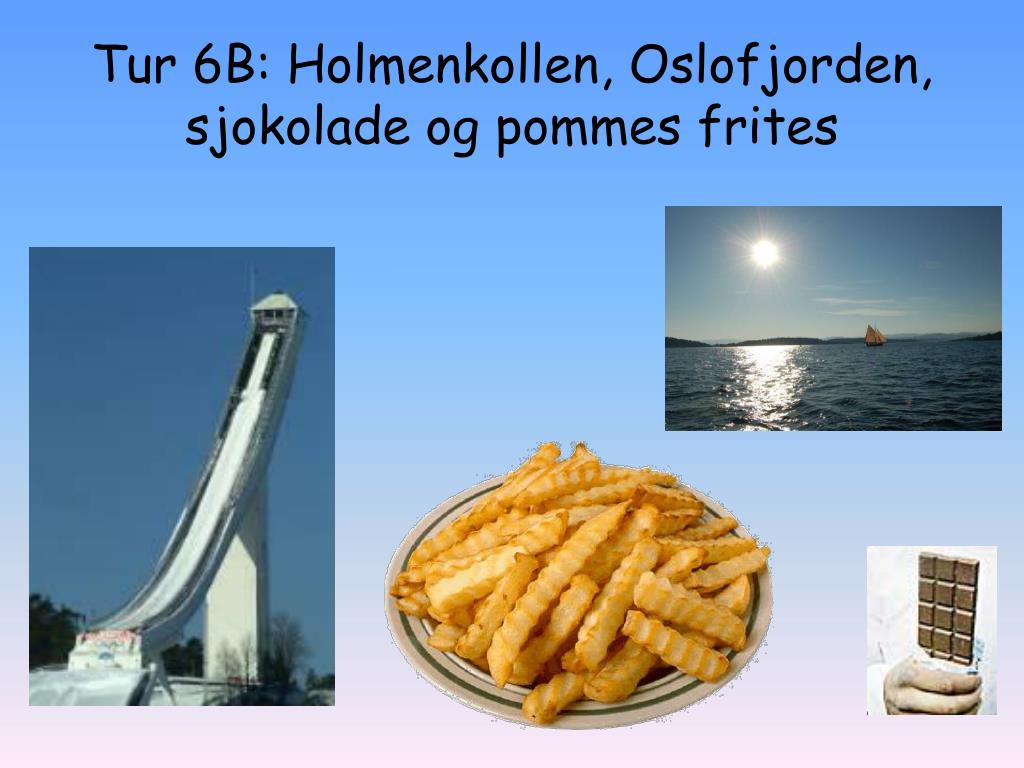 Tur 6B: Holmenkollen, Oslofjorden, sjokolade og pommes frites